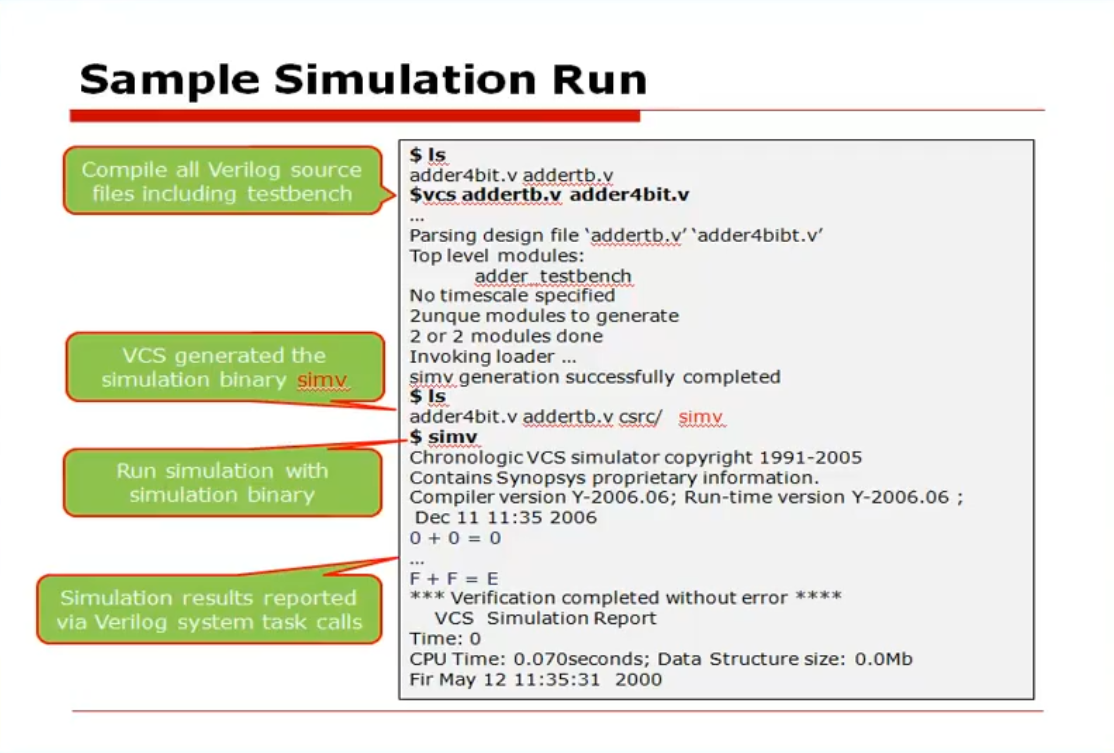 Sample Simulation Run

Compile all Verilog source files including testbench

VCS generated the simulation binary simv

Run simulation with simulation binary

Simulation results reported via Verilog system task calls

$ ls
adder4bit.v addertb.v
$vcs addertb.v adder4bit.v
...
Parsing design file 'addertb.v' 'adder4bibt.v'
Top level modules:
adder_testbench
No timescale specified
2unque modules to generate
2 or 2 modules done
Invoking loader ...
simv generation successfully completed
$ ls
adder4bit.v addertb.v csrc/ simv
$ simv
Chronologic VCS simulator copyright 1991-2005
Contains Synopsys proprietary information.
Compiler version Y-2006.06; Run-time version Y-2006.06 ;
Dec 11 11:35 2006
0 + 0 = 0
...
F + F = E
*** Verification completed without error ****
VCS Simulation Report
Time: 0
CPU Time: 0.070seconds; Data Structure size: 0.0Mb
Fir May 12 11:35:31 2000